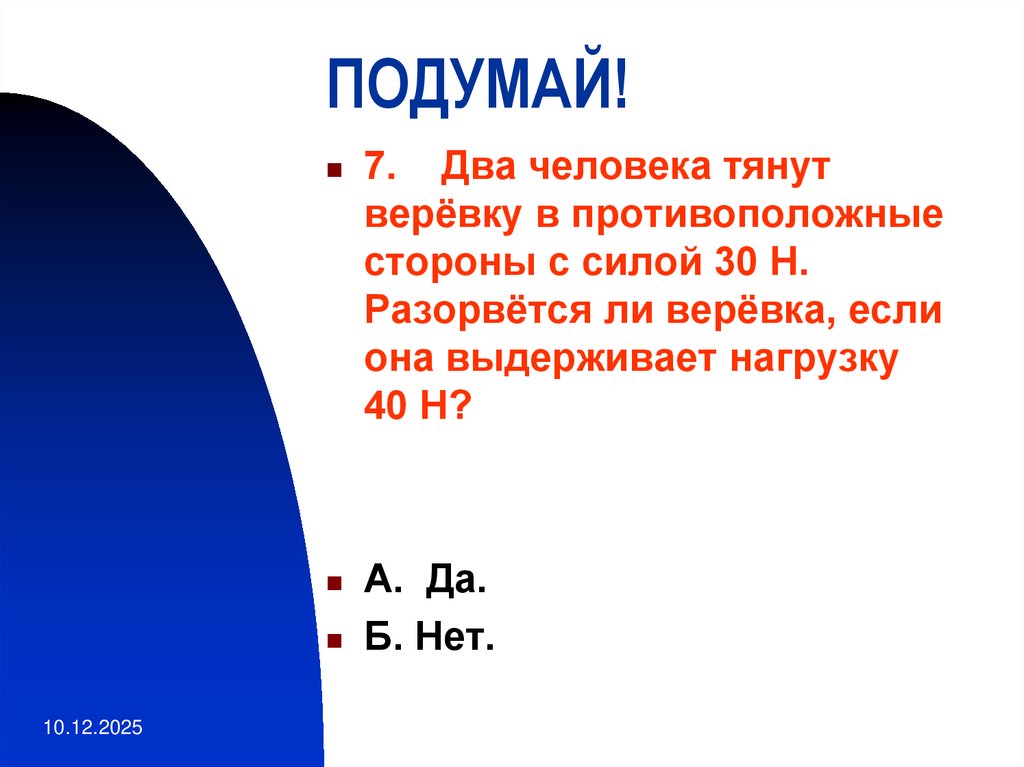 ПОДУМАЙ!

7. Два человека тянут верёвку в противоположные стороны с силой 30 Н. Разорвётся ли верёвка, если она выдерживает нагрузку 40 Н?

А. Да.

Б. Нет.

10.12.2025